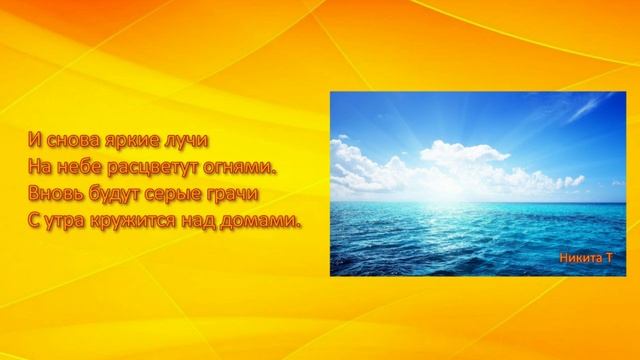 И снова яркие лучи
На небе расцветут огнями.
Вновь будут серые грачи
С утра кружится над домами.

Никита Т